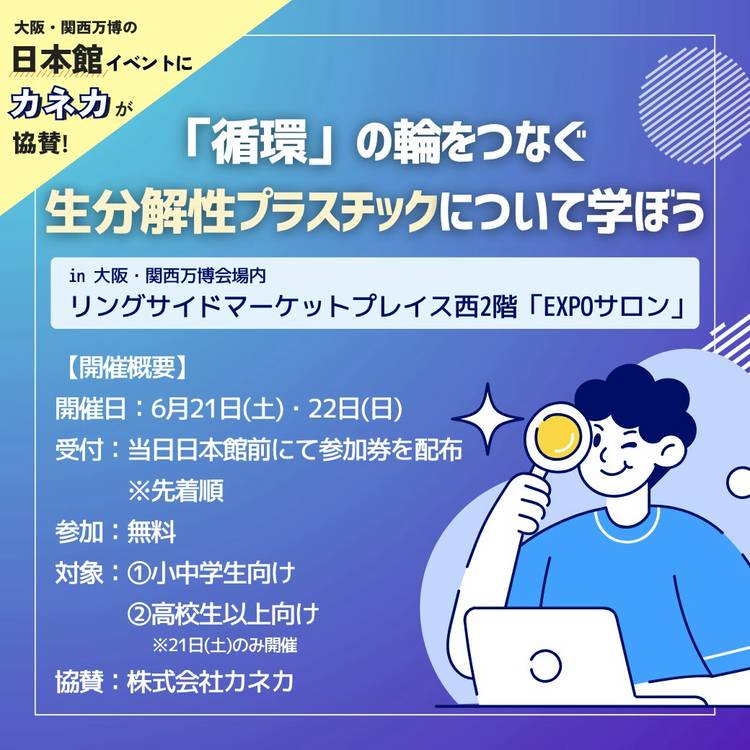 大阪・関西万博の
日本館イベントに
カネカが
協賛!

「循環」の輪をつなぐ
生分解性プラスチックについて学ぼう

in 大阪・関西万博会場内
リングサイドマーケットプレイス西2階「EXPOサロン」

【開催概要】
開催日：6月21日(土)・22日(日)
受付：当日日本館前にて参加券を配布
※先着順
参加：無料
対象：①小中学生向け
②高校生以上向け
※21日(土)のみ開催
協賛：株式会社カネカ